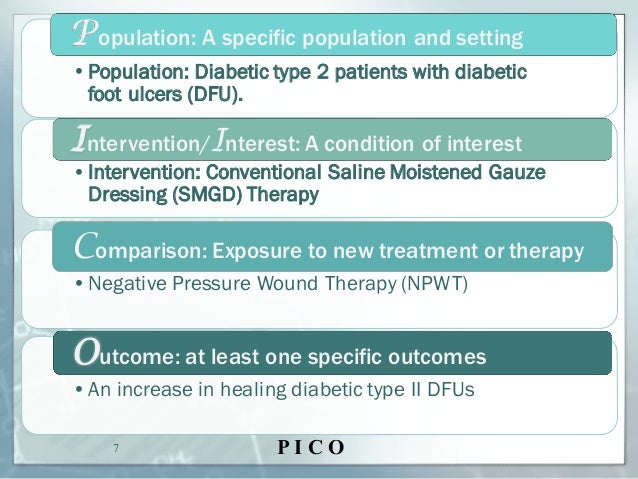 Population: A specific population and setting

• Population: Diabetic type 2 patients with diabetic foot ulcers (DFU).

Intervention/Interest: A condition of interest

• Intervention: Conventional Saline Moistened Gauze Dressing (SMGD) Therapy

Comparison: Exposure to new treatment or therapy

• Negative Pressure Wound Therapy (NPWT)

Outcome: at least one specific outcomes

• An increase in healing diabetic type II DFUs

7

PICO